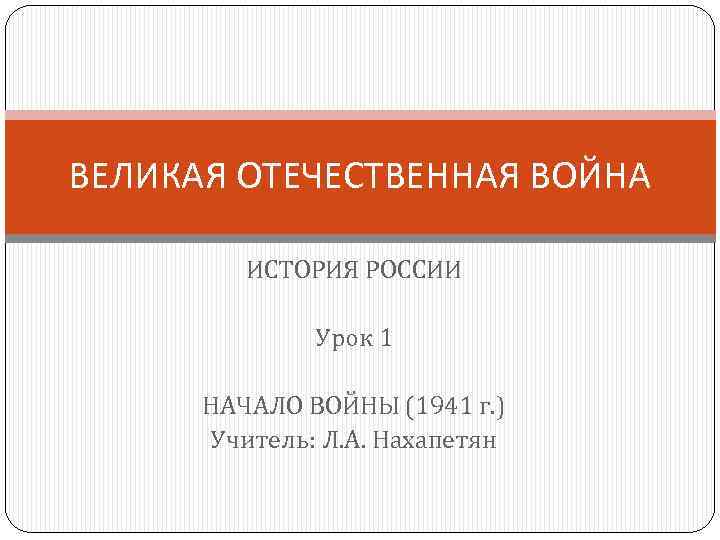 ВЕЛИКАЯ ОТЕЧЕСТВЕННАЯ ВОЙНА

ИСТОРИЯ РОССИИ

Урок 1

НАЧАЛО ВОЙНЫ (1941 г.)
Учитель: Л.А. Нахапетян